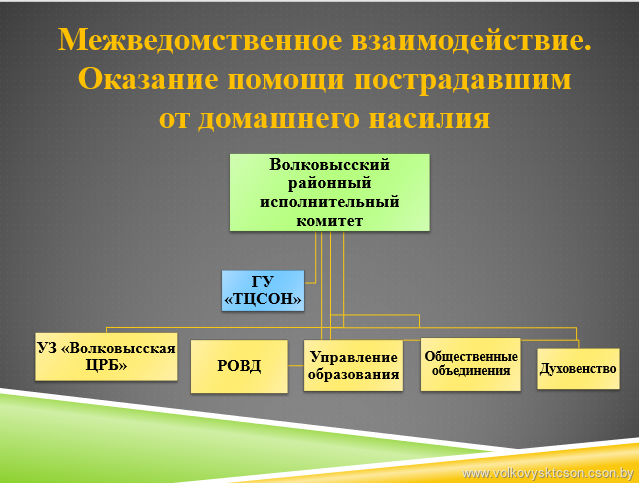 Межведомственное взаимодействие. Оказание помощи пострадавшим от домашнего насилия

Волковысский районный исполнительный комитет

ГУ «ТЦСОН»

УЗ «Волковысская ЦРБ»

РОВД

Управление образования

Общественные объединения

Духовенство

www.volkovysktcson.cson.by